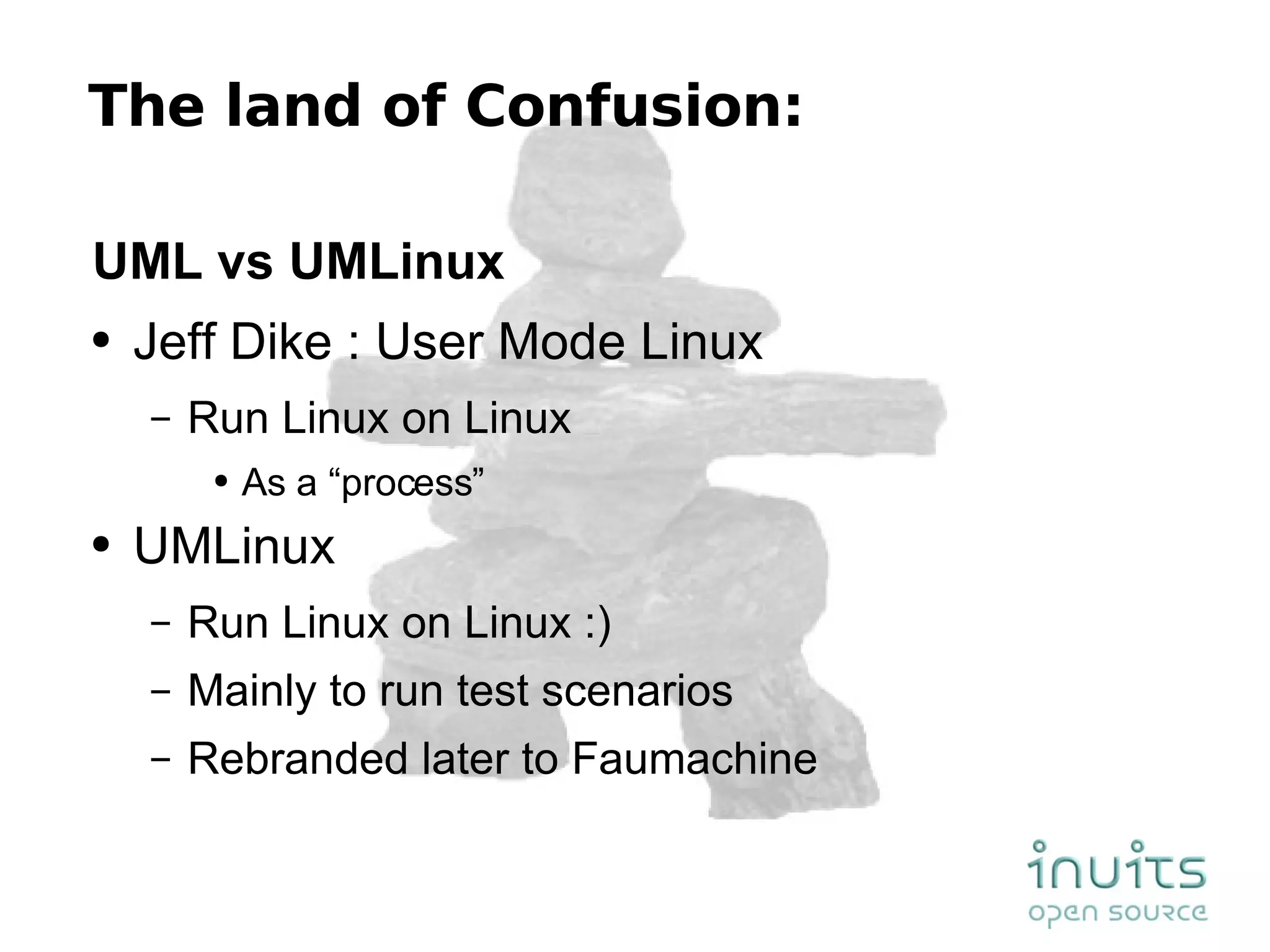 The land of Confusion:

UML vs UMLinux

• Jeff Dike : User Mode Linux
  – Run Linux on Linux
    • As a “process”
• UMLinux
  – Run Linux on Linux :)
  – Mainly to run test scenarios
  – Rebranded later to Faumachine

inuits
open source